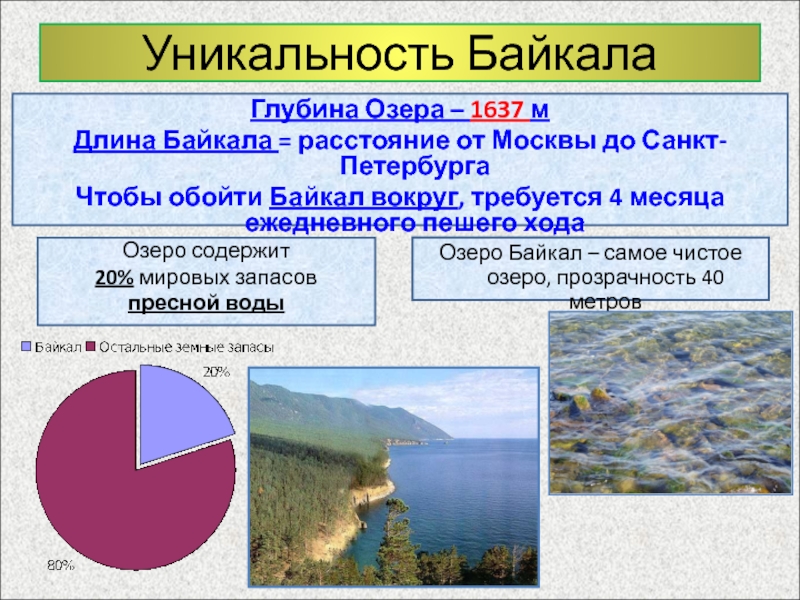 Уникальность Байкала

Глубина Озера – 1637 м

Длина Байкала = расстояние от Москвы до Санкт-Петербурга

Чтобы обойти Байкал вокруг, требуется 4 месяца ежедневного пешего хода

Озеро содержит 20% мировых запасов пресной воды

Озеро Байкал – самое чистое озеро, прозрачность 40 метров

Байкал Остальные земные запасы

20%

80%